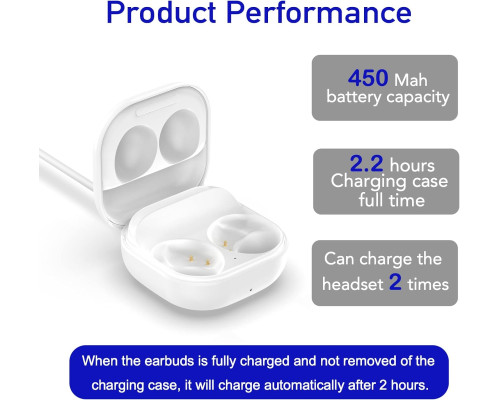 Product Performance

450 Mah battery capacity

2.2 hours Charging case full time

Can charge the headset 2 times

When the earbuds is fully charged and not removed of the charging case, it will charge automatically after 2 hours.